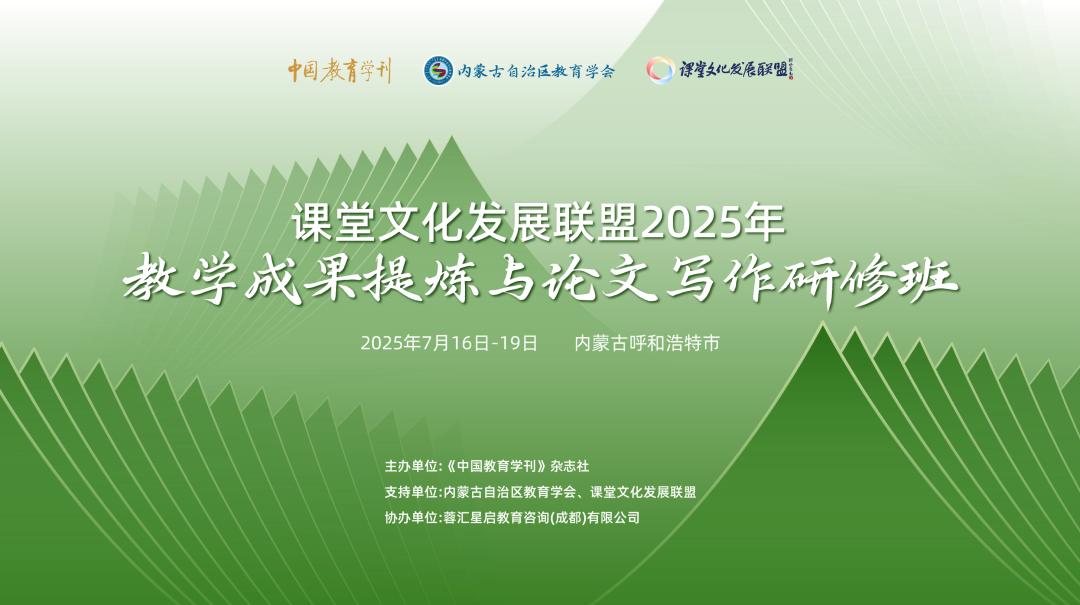 中国教育学刊　内蒙古自治区教育学会　课堂文化发展联盟

课堂文化发展联盟2025年
教学成果提炼与论文写作研修班

2025年7月16日-19日　内蒙古呼和浩特市

主办单位:《中国教育学刊》杂志社
支持单位:内蒙古自治区教育学会、课堂文化发展联盟
协办单位:蓉汇星启教育咨询(成都)有限公司